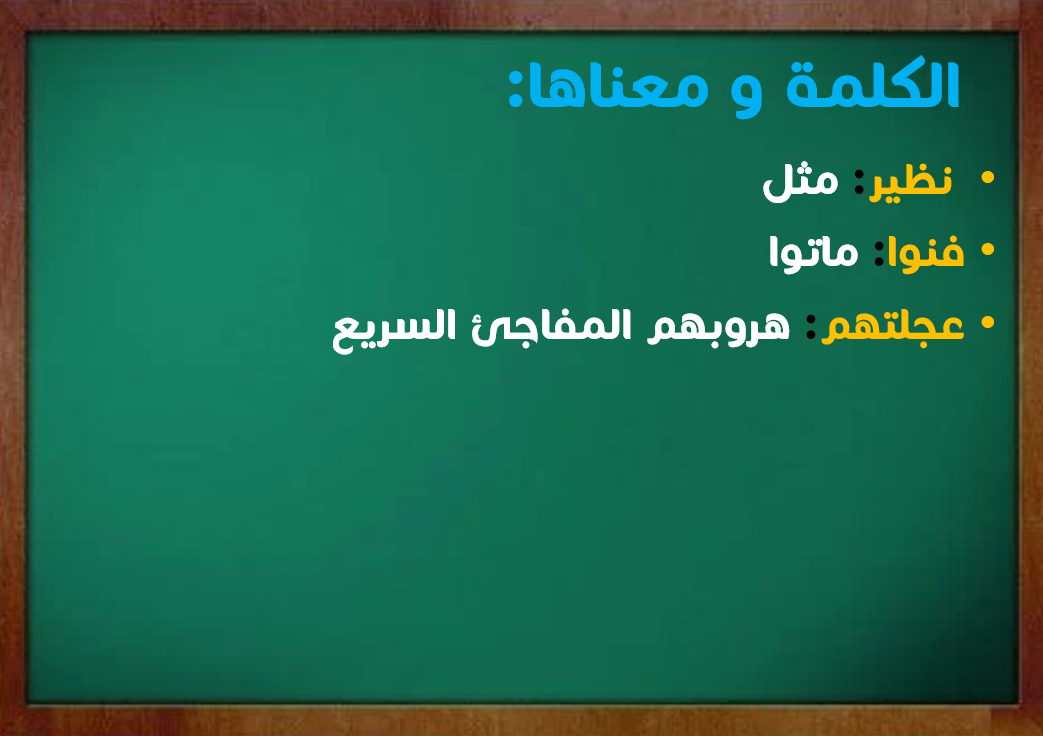 الكلمة و معناها:

• نظير: مثل
• فنوا: ماتوا
• عجلتهم: هروبهم المفاجئ السريع